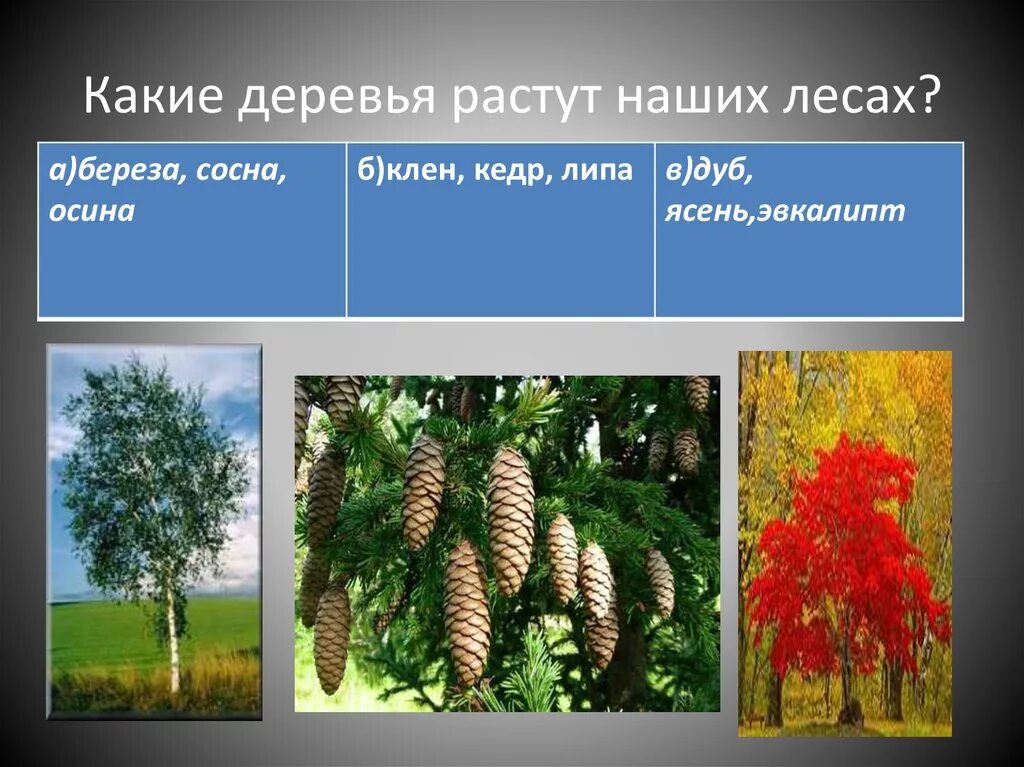 Какие деревья растут наших лесах?

| а)береза, сосна, осина | б)клен, кедр, липа | в)дуб, ясень,эвкалипт |
|---|---|---|